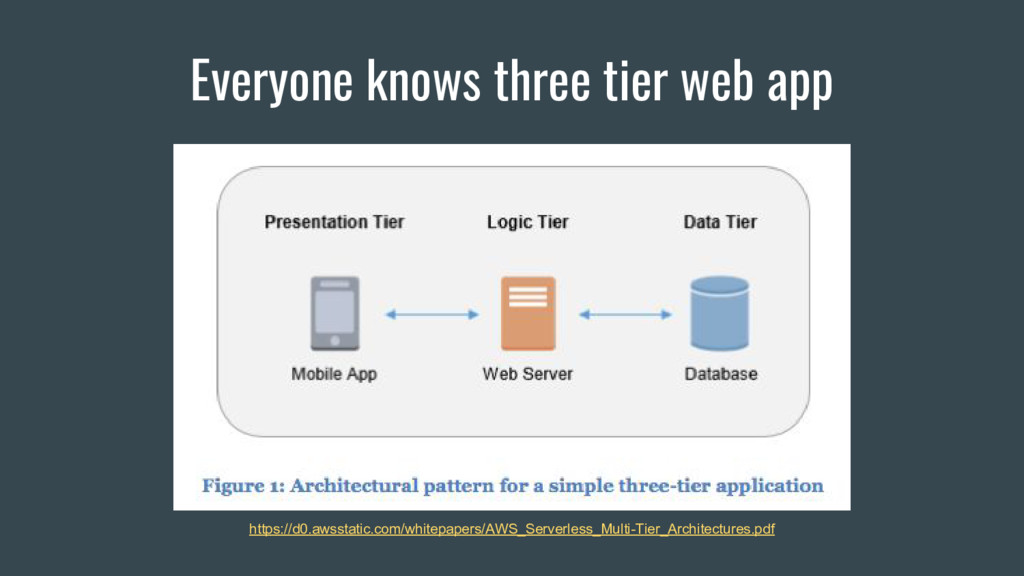 Everyone knows three tier web app

Presentation Tier

Logic Tier

Data Tier

Mobile App

Web Server

Database

Figure 1: Architectural pattern for a simple three-tier application

https://d0.awsstatic.com/whitepapers/AWS_Serverless_Multi-Tier_Architectures.pdf